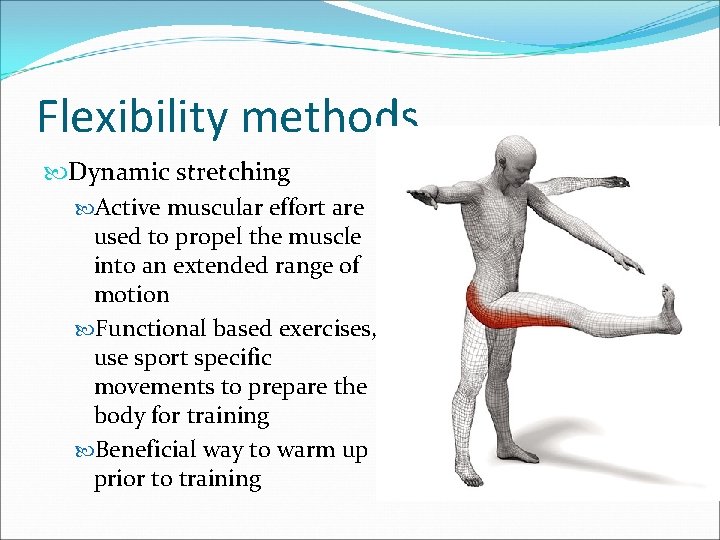 Flexibility methods

Dynamic stretching

Active muscular effort are used to propel the muscle into an extended range of motion

Functional based exercises, use sport specific movements to prepare the body for training

Beneficial way to warm up prior to training